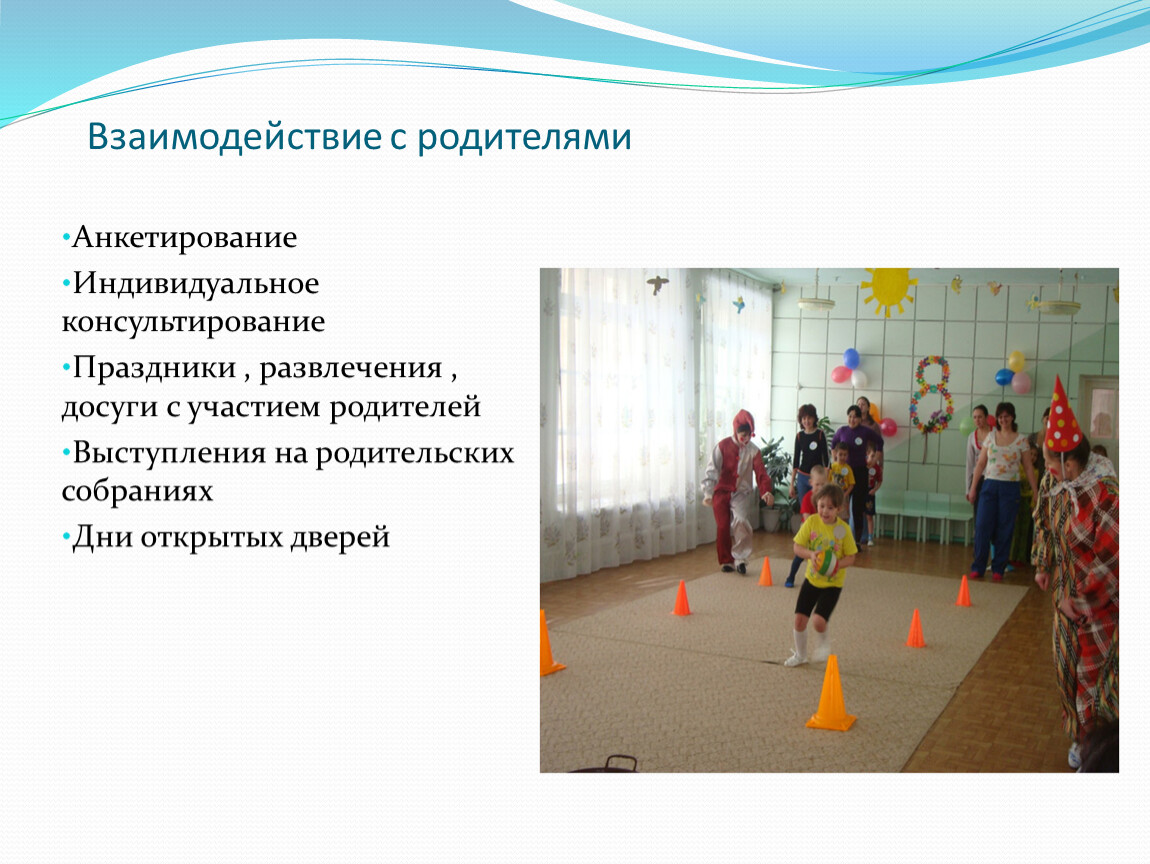 Взаимодействие с родителями

•Анкетирование

•Индивидуальное консультирование

•Праздники , развлечения , досуги с участием родителей

•Выступления на родительских собраниях

•Дни открытых дверей

8